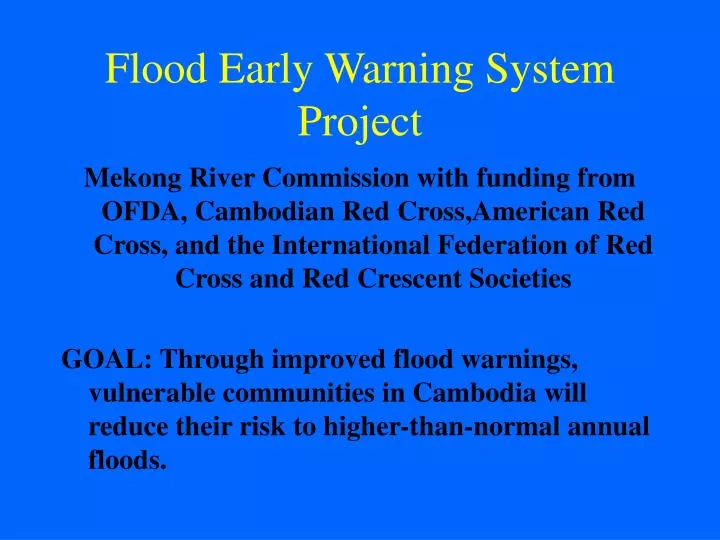 Flood Early Warning System Project

Mekong River Commission with funding from OFDA, Cambodian Red Cross,American Red Cross, and the International Federation of Red Cross and Red Crescent Societies

GOAL: Through improved flood warnings, vulnerable communities in Cambodia will reduce their risk to higher-than-normal annual floods.